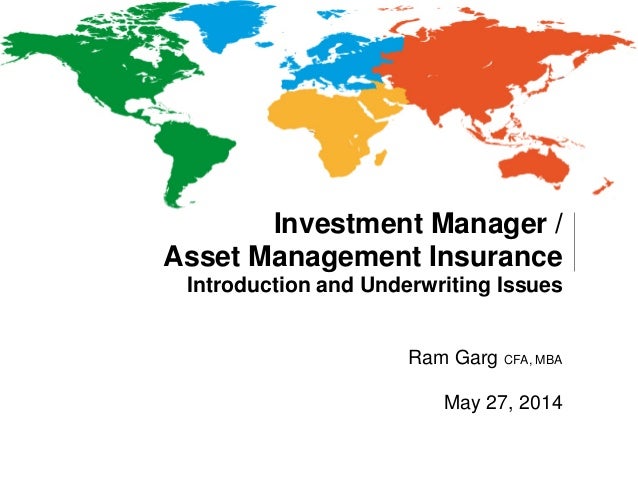 Investment Manager /
Asset Management Insurance
Introduction and Underwriting Issues

Ram Garg CFA, MBA

May 27, 2014